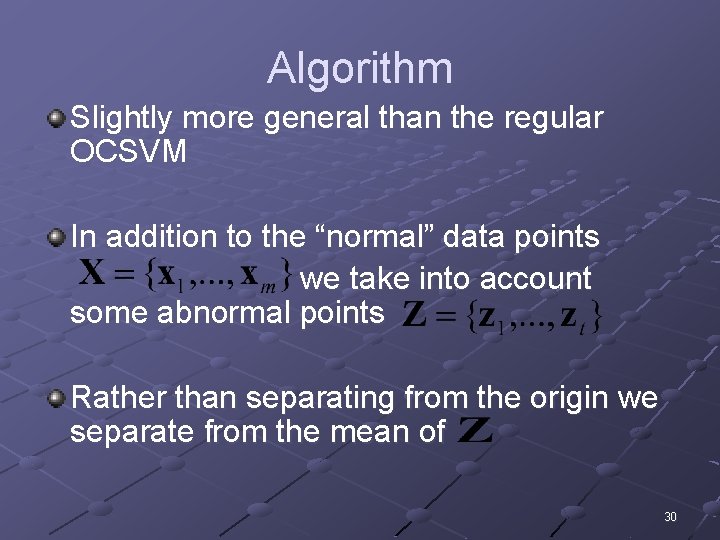 Algorithm

Slightly more general than the regular OCSVM

In addition to the “normal” data points $\mathbf{X} = \{\mathbf{x}_1, ..., \mathbf{x}_m\}$ we take into account some abnormal points $\mathbf{Z} = \{\mathbf{z}_1, ..., \mathbf{z}_t\}$

Rather than separating from the origin we separate from the mean of $\mathbf{Z}$

30